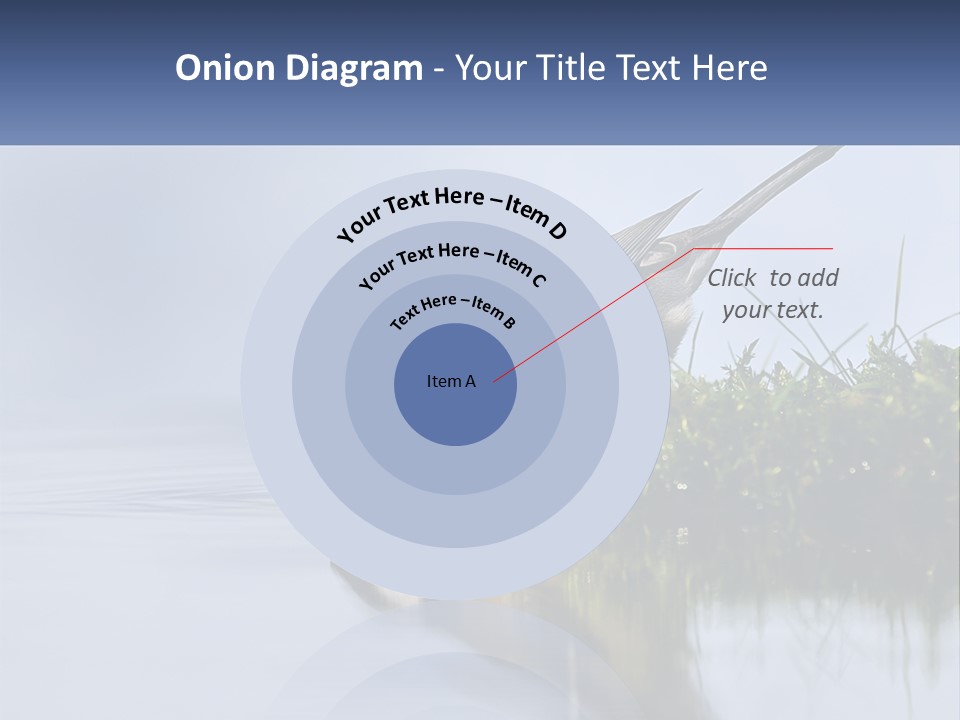 Onion Diagram - Your Title Text Here

Your Text Here – Item D

Your Text Here – Item C

Text Here – Item B

Item A

Click to add your text.